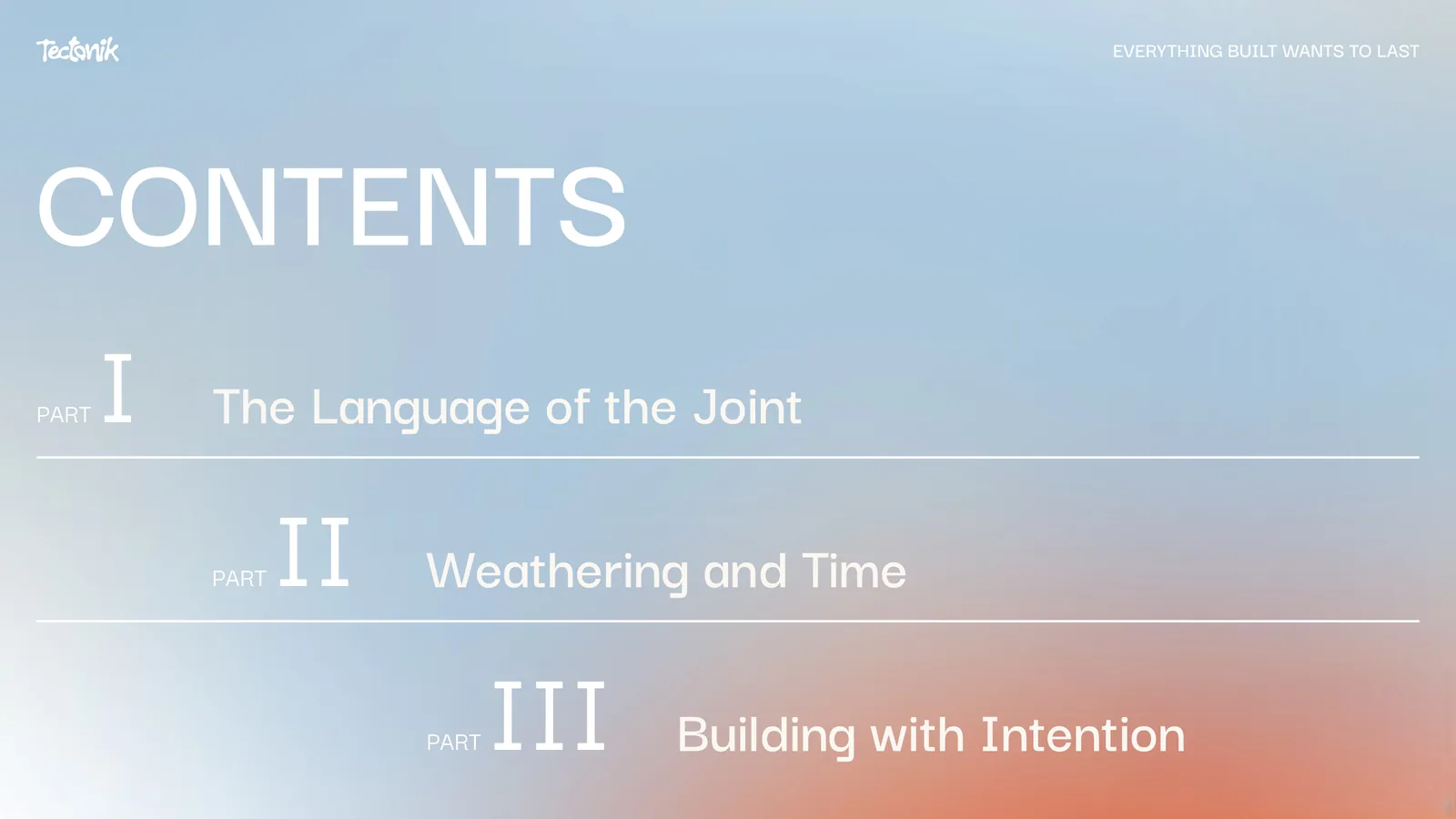 Tectonik

EVERYTHING BUILT WANTS TO LAST

CONTENTS

PART I The Language of the Joint

PART II Weathering and Time

PART III Building with Intention